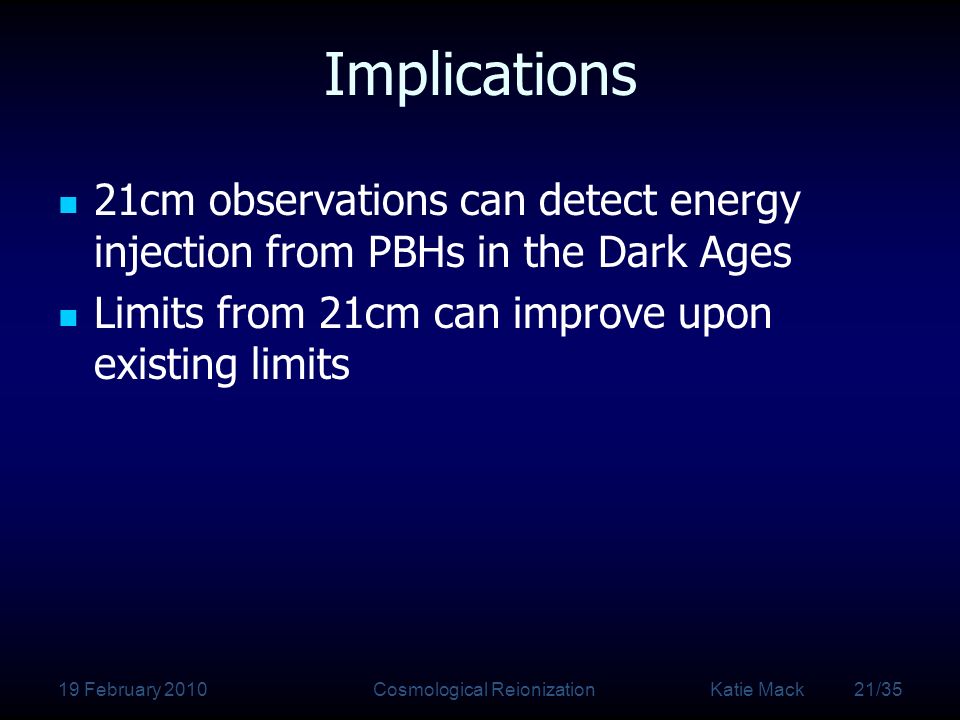 Implications

- 21cm observations can detect energy injection from PBHs in the Dark Ages
- Limits from 21cm can improve upon existing limits

19 February 2010 Cosmological Reionization Katie Mack 21/35